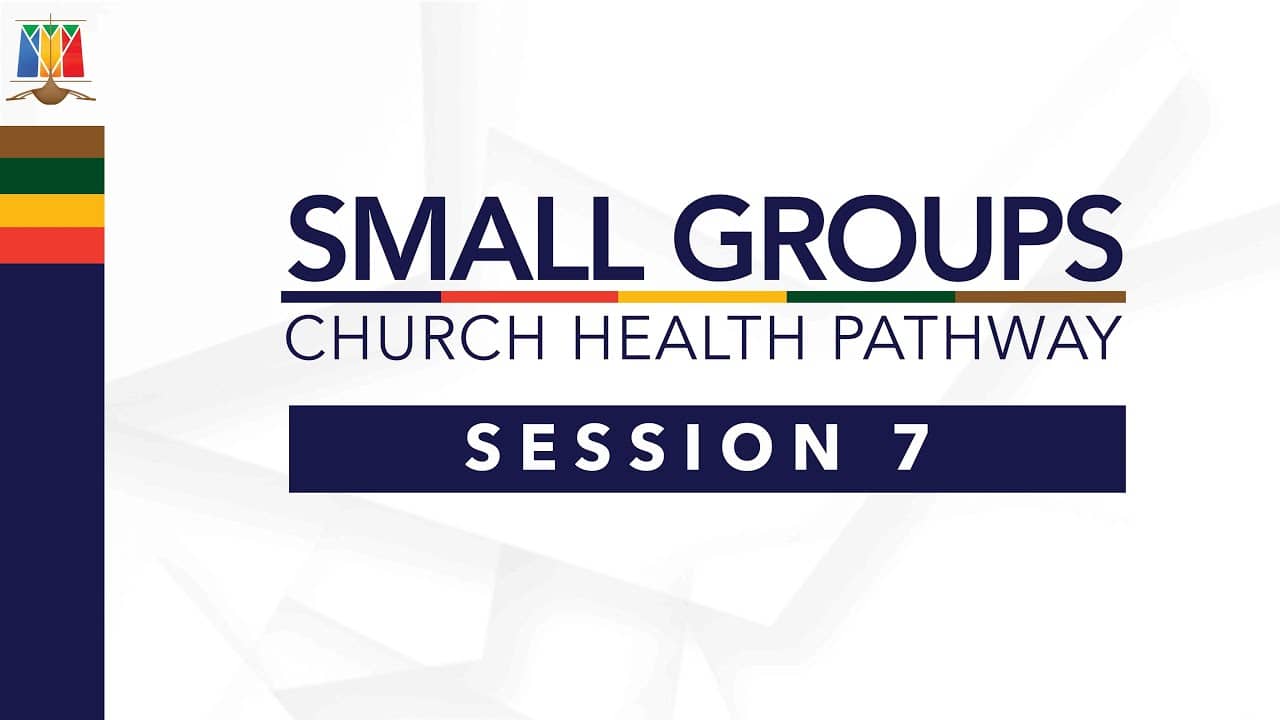 SMALL GROUPS
CHURCH HEALTH PATHWAY
SESSION 7